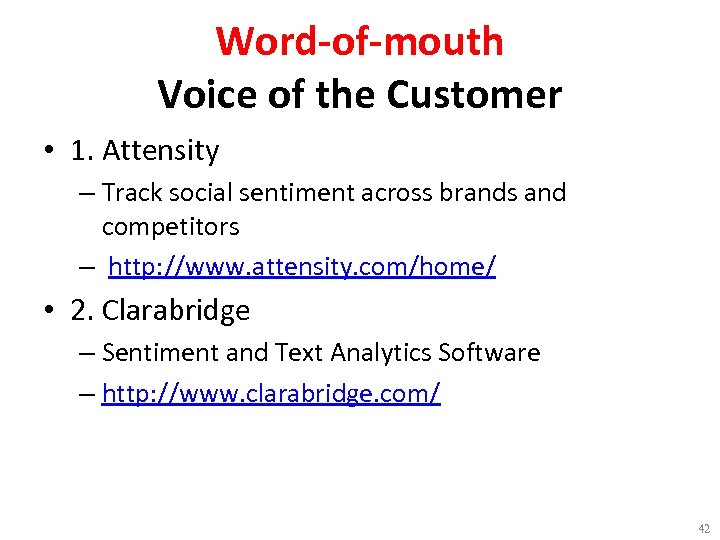 Word-of-mouth
Voice of the Customer

• 1. Attensity
– Track social sentiment across brands and competitors
– http://www.attensity.com/home/

• 2. Clarabridge
– Sentiment and Text Analytics Software
– http://www.clarabridge.com/

42